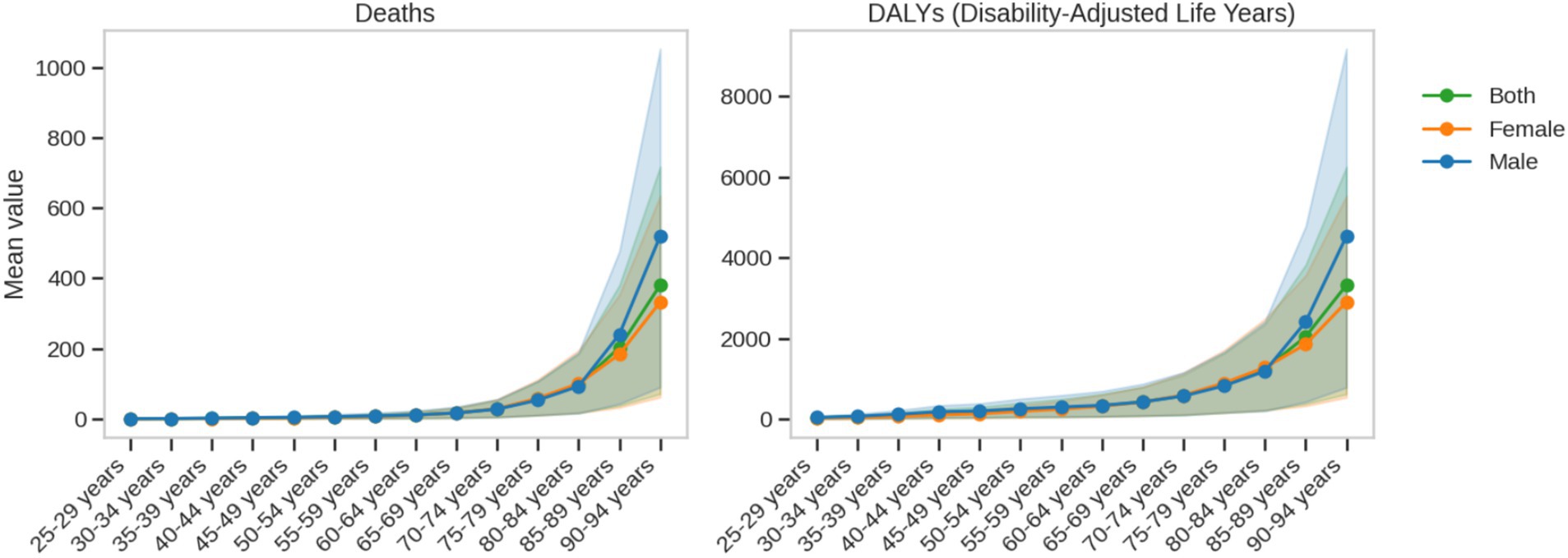 Deaths

Mean value

1000
800
600
400
200
0

25-29 years
30-34 years
35-39 years
40-44 years
45-49 years
50-54 years
55-59 years
60-64 years
65-69 years
70-74 years
75-79 years
80-84 years
85-89 years
90-94 years

DALYs (Disability-Adjusted Life Years)

8000
6000
4000
2000
0

25-29 years
30-34 years
35-39 years
40-44 years
45-49 years
50-54 years
55-59 years
60-64 years
65-69 years
70-74 years
75-79 years
80-84 years
85-89 years
90-94 years

Both
Female
Male